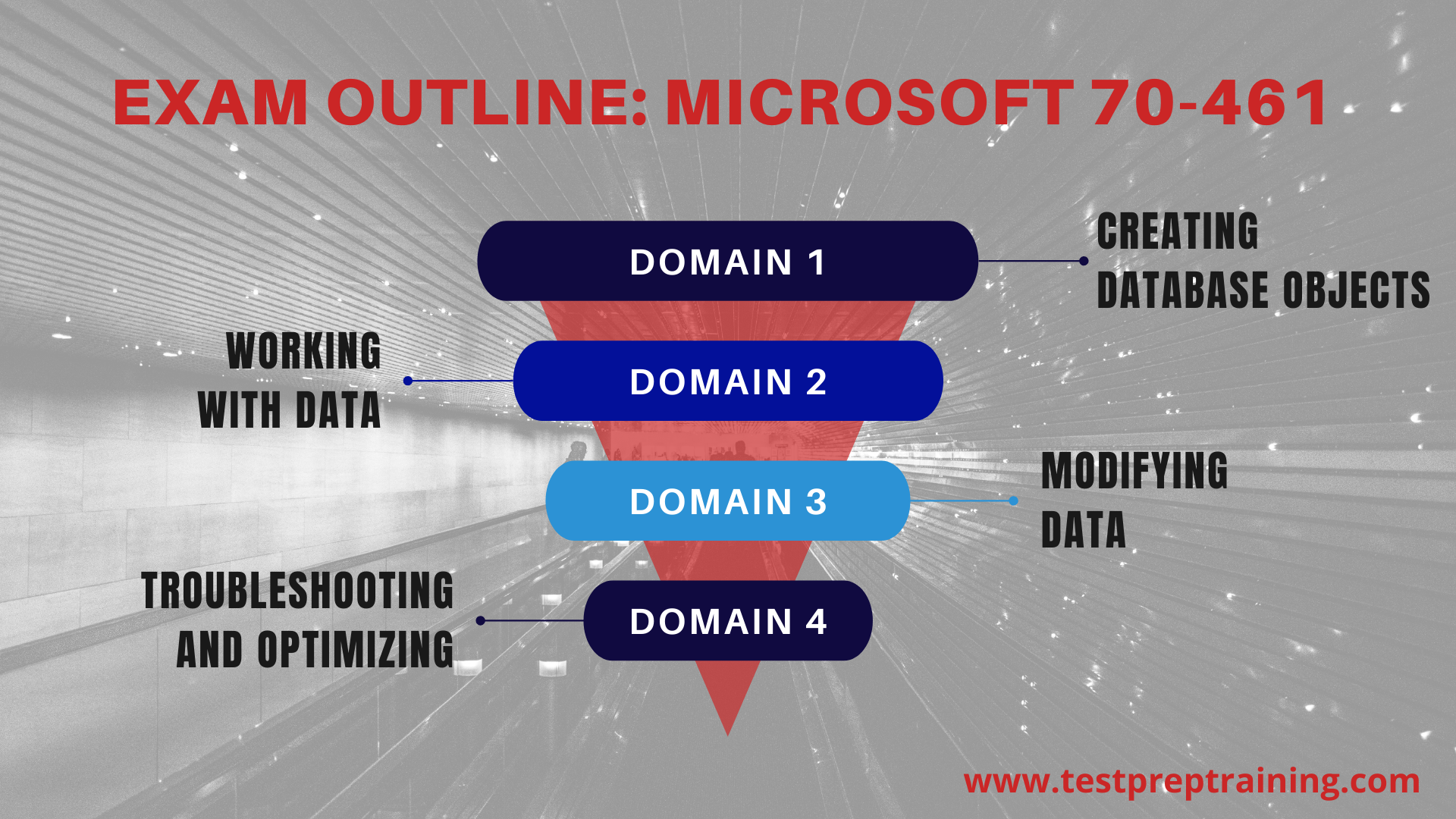 EXAM OUTLINE: MICROSOFT 70-461

DOMAIN 1

CREATING DATABASE OBJECTS

WORKING WITH DATA

DOMAIN 2

DOMAIN 3

MODIFYING DATA

TROUBLESHOOTING AND OPTIMIZING

DOMAIN 4

www.testpreptraining.com